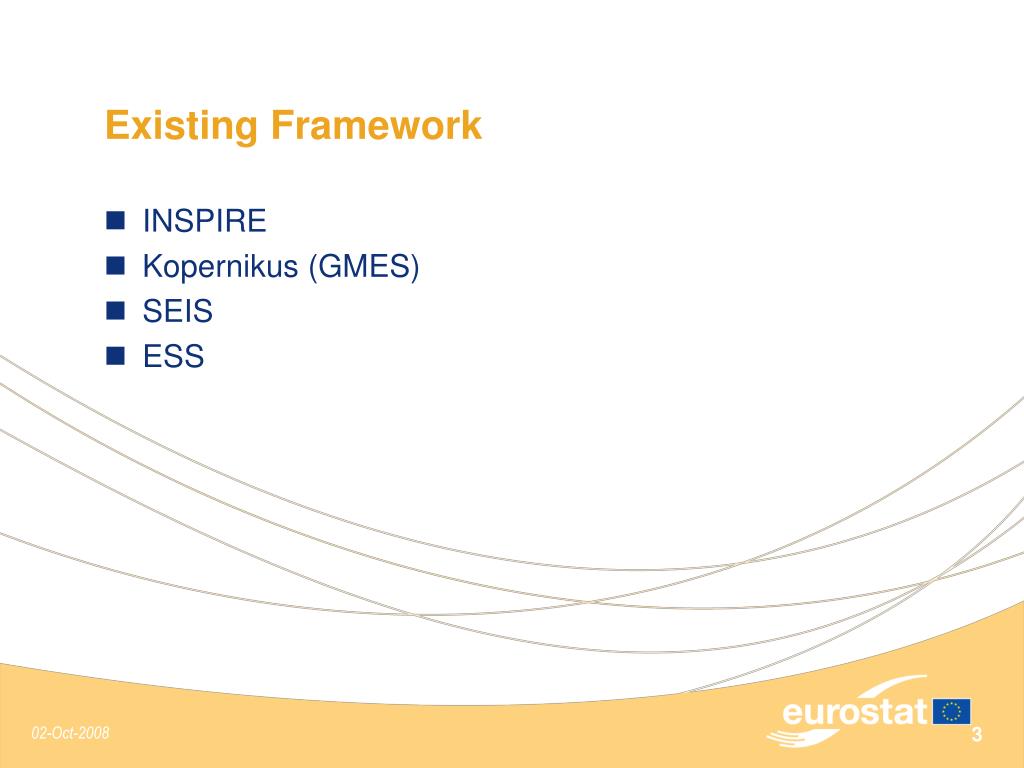 Existing Framework

- INSPIRE
- Kopernikus (GMES)
- SEIS
- ESS

02-Oct-2008

eurostat

3